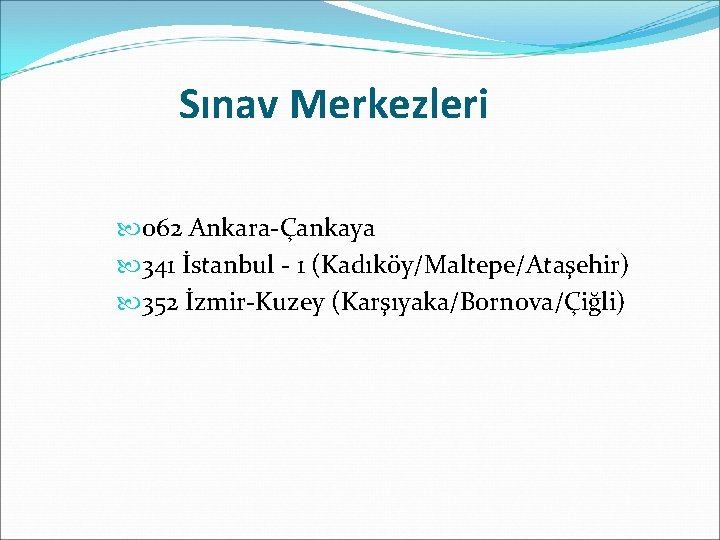 Sınav Merkezleri

062 Ankara-Çankaya
341 İstanbul - 1 (Kadıköy/Maltepe/Ataşehir)
352 İzmir-Kuzey (Karşıyaka/Bornova/Çiğli)